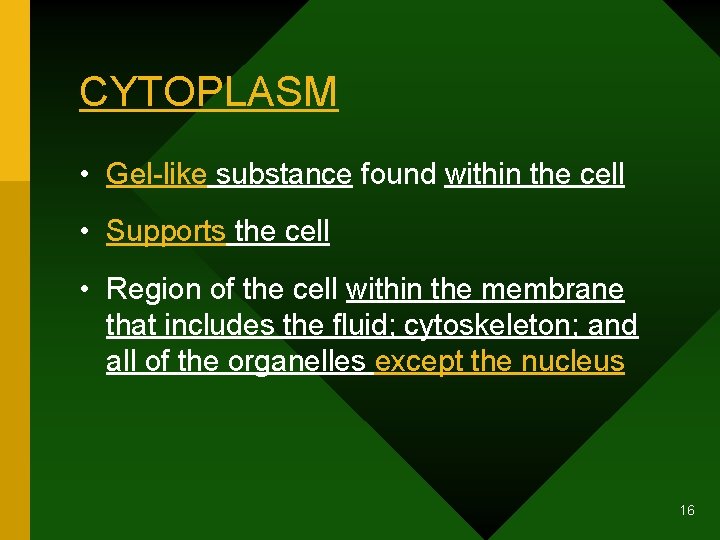 CYTOPLASM

• Gel-like substance found within the cell

• Supports the cell

• Region of the cell within the membrane that includes the fluid; cytoskeleton; and all of the organelles except the nucleus

16